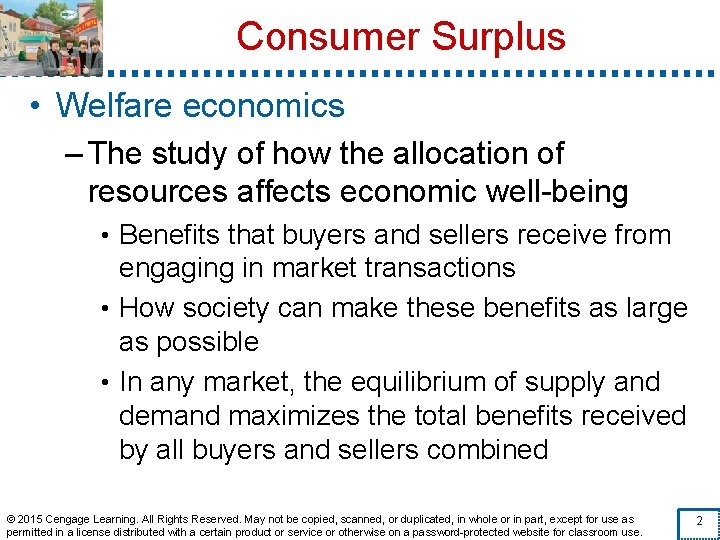 Consumer Surplus

• Welfare economics

– The study of how the allocation of resources affects economic well-being

• Benefits that buyers and sellers receive from engaging in market transactions

• How society can make these benefits as large as possible

• In any market, the equilibrium of supply and demand maximizes the total benefits received by all buyers and sellers combined

© 2015 Cengage Learning. All Rights Reserved. May not be copied, scanned, or duplicated, in whole or in part, except for use as permitted in a license distributed with a certain product or service or otherwise on a password-protected website for classroom use.

2